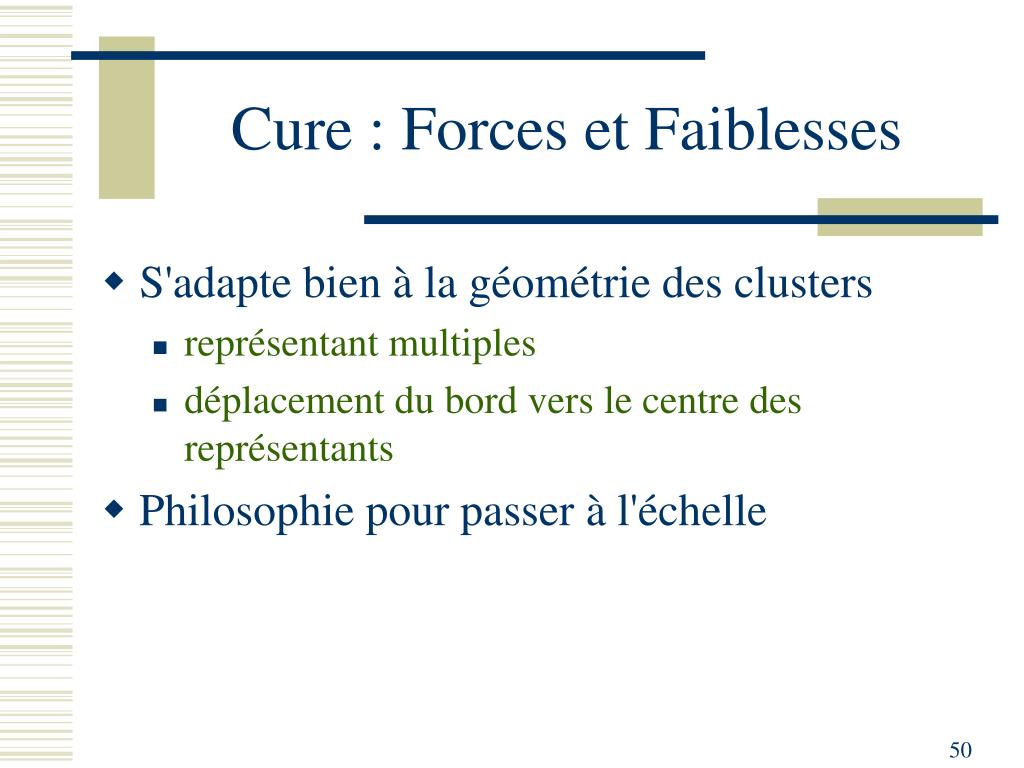 Cure : Forces et Faiblesses

S'adapte bien à la géométrie des clusters

représentant multiples

déplacement du bord vers le centre des représentants

Philosophie pour passer à l'échelle

50